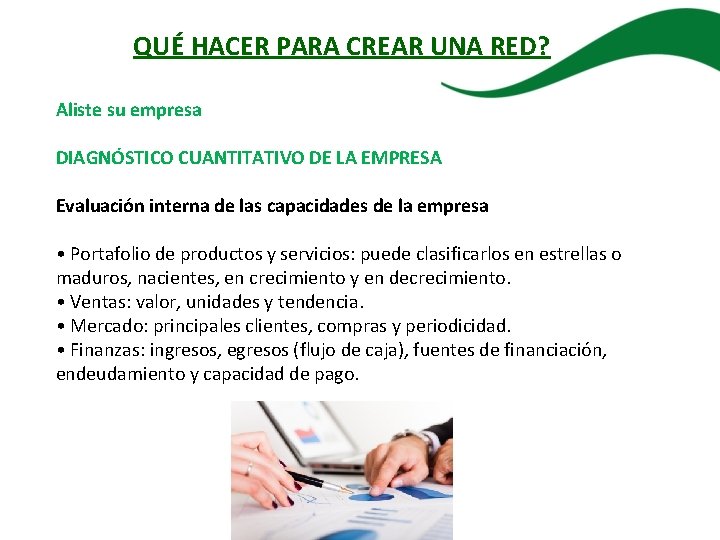 QUÉ HACER PARA CREAR UNA RED?

Aliste su empresa

DIAGNÓSTICO CUANTITATIVO DE LA EMPRESA

Evaluación interna de las capacidades de la empresa

• Portafolio de productos y servicios: puede clasificarlos en estrellas o maduros, nacientes, en crecimiento y en decrecimiento.
• Ventas: valor, unidades y tendencia.
• Mercado: principales clientes, compras y periodicidad.
• Finanzas: ingresos, egresos (flujo de caja), fuentes de financiación, endeudamiento y capacidad de pago.